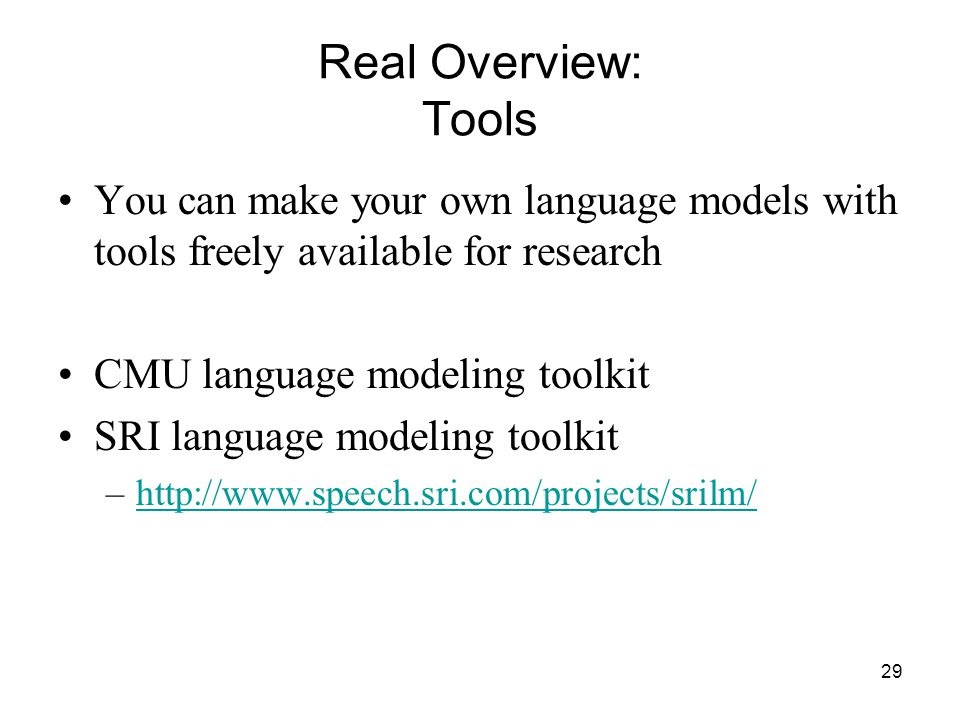 Real Overview:
Tools

• You can make your own language models with tools freely available for research

• CMU language modeling toolkit
• SRI language modeling toolkit
– http://www.speech.sri.com/projects/srilm/

29